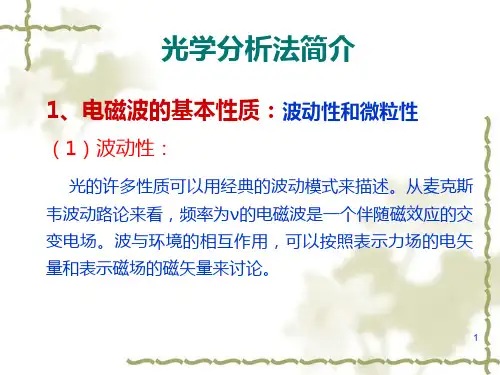 光学分析法简介

1、电磁波的基本性质：波动性和微粒性

（1）波动性：

光的许多性质可以用经典的波动模式来描述。从麦克斯韦波动路论来看，频率为ν的电磁波是一个伴随磁效应的交变电场。波与环境的相互作用，可以按照表示力场的电矢量和表示磁场的磁矢量来讨论。

1